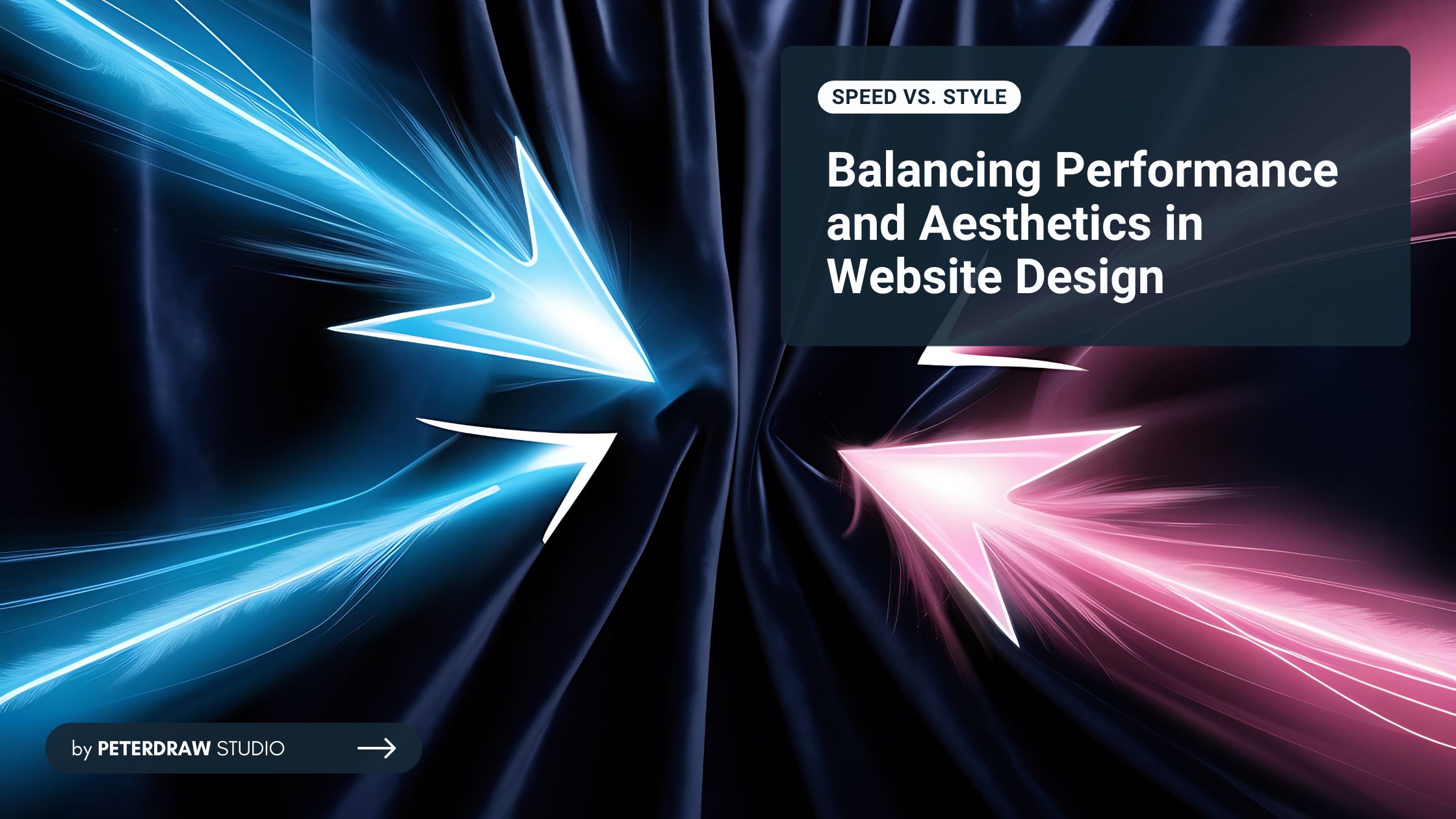 SPEED VS. STYLE

Balancing Performance and Aesthetics in Website Design

by PETERDRAW STUDIO